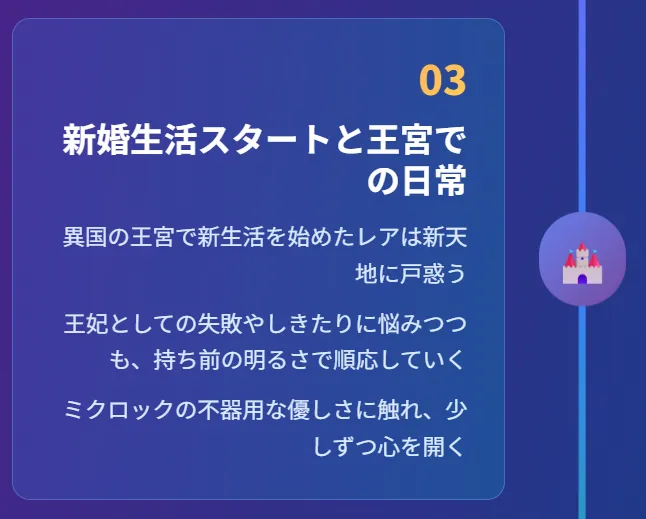 03

新婚生活スタートと王宮での日常

異国の王宮で新生活を始めたレアは新天地に戸惑う

王妃としての失敗やしきたりに悩みつつも、持ち前の明るさで順応していく

ミクロックの不器用な優しさに触れ、少しずつ心を開く